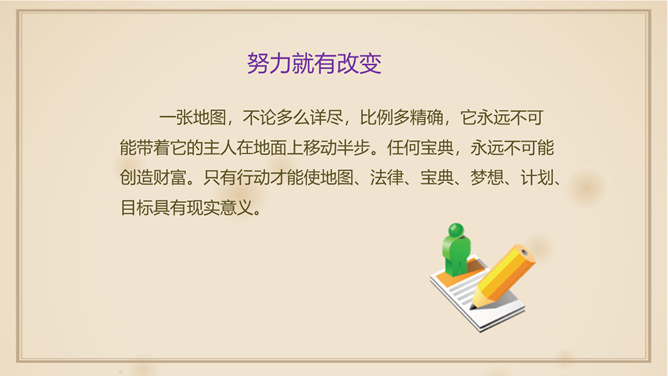 努力就有改变

一张地图，不论多么详尽，比例多精确，它永远不可能带着它的主人在地面上移动半步。任何宝典，永远不可能创造财富。只有行动才能使地图、法律、宝典、梦想、计划、目标具有现实意义。